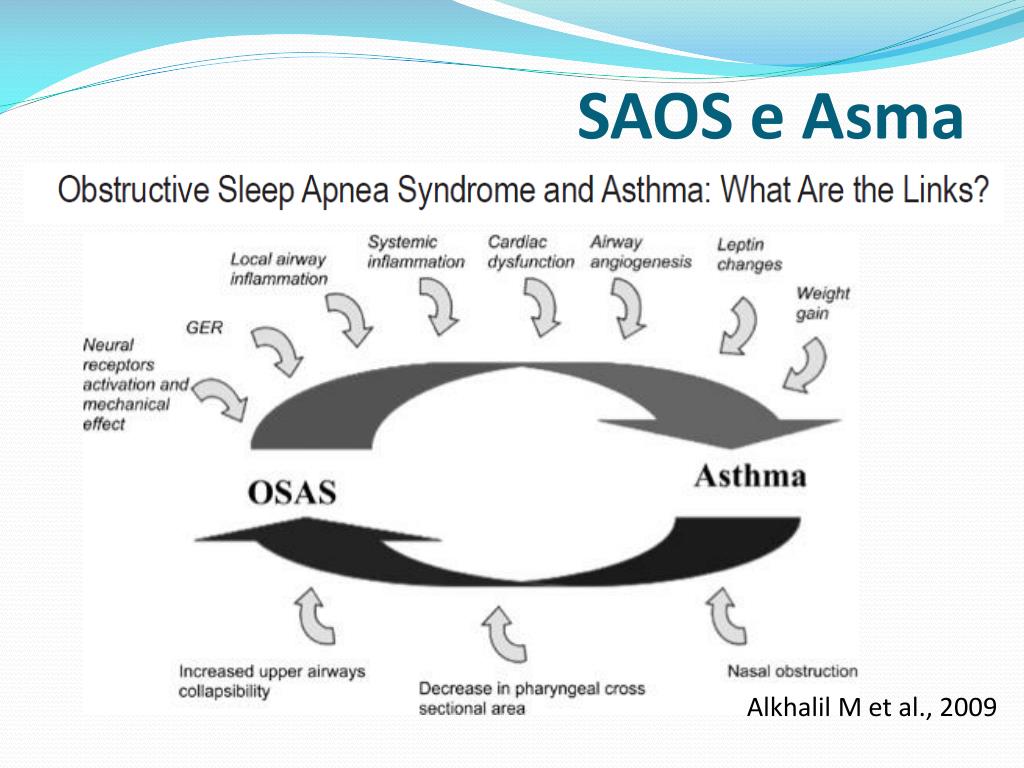 SAOS e Asma

Obstructive Sleep Apnea Syndrome and Asthma: What Are the Links?

Neural receptors activation and mechanical effect

GER

Local airway inflammation

Systemic inflammation

Cardiac dysfunction

Airway angiogenesis

Leptin changes

Weight gain

OSAS

Asthma

Increased upper airways collapsibility

Decrease in pharyngeal cross sectional area

Nasal obstruction

Alkhalil M et al., 2009